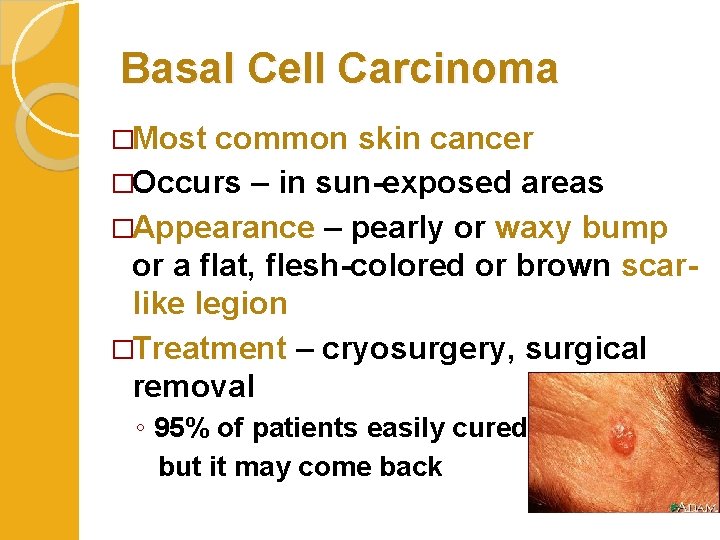 Basal Cell Carcinoma

□Most common skin cancer

□Occurs – in sun-exposed areas

□Appearance – pearly or waxy bump or a flat, flesh-colored or brown scar-like legion

□Treatment – cryosurgery, surgical removal

◦ 95% of patients easily cured but it may come back

ADAM